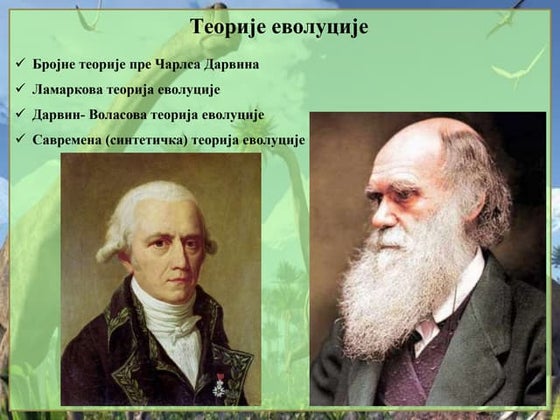 Теорије еволуције

✓ Бројне теорије пре Чарлса Дарвина
✓ Ламаркова теорија еволуције
✓ Дарвин- Воласова теорија еволуције
✓ Савремена (синтетичка) теорија еволуције